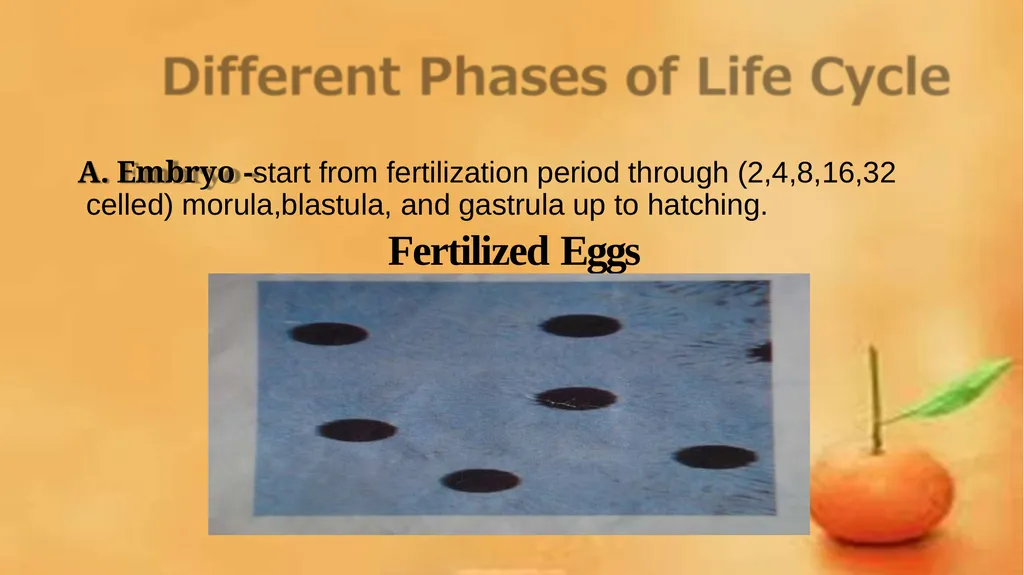 Different Phases of Life Cycle

A. Embryo -start from fertilization period through (2,4,8,16,32 celled) morula,blastula, and gastrula up to hatching.

Fertilized Eggs